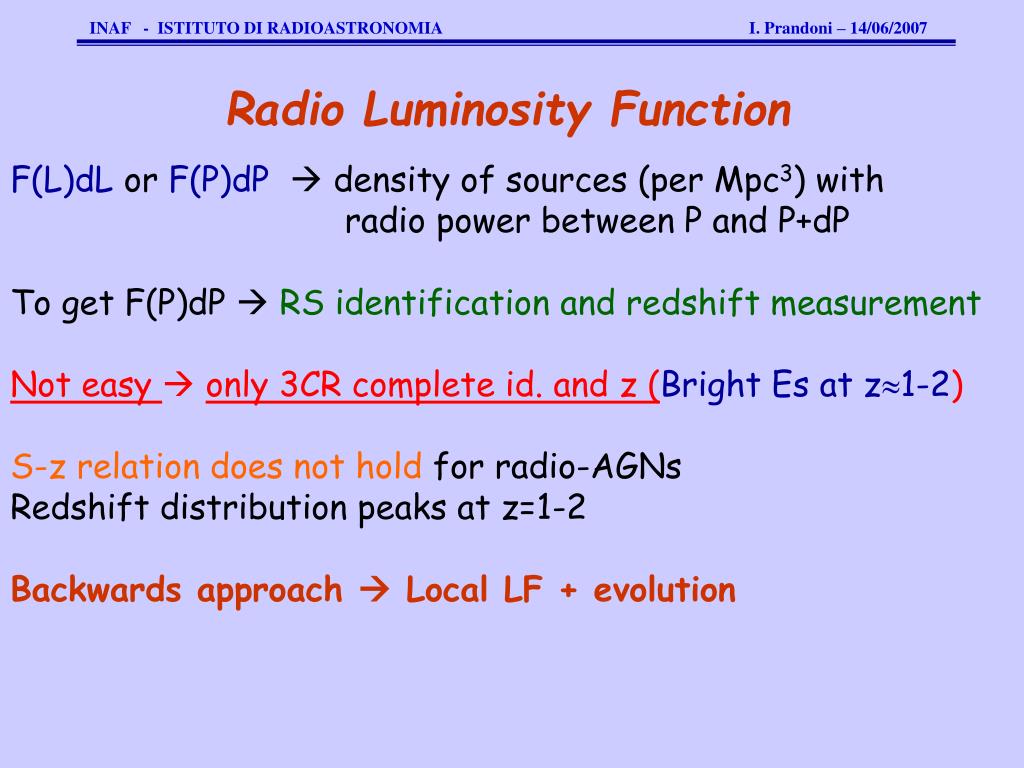 INAF - ISTITUTO DI RADIOASTRONOMIA I. Prandoni – 14/06/2007

Radio Luminosity Function

F(L)dL or F(P)dP → density of sources (per Mpc$^3$) with radio power between P and P+dP

To get F(P)dP → RS identification and redshift measurement

Not easy → only 3CR complete id. and z (Bright Es at z≈1-2)

S-z relation does not hold for radio-AGNs
Redshift distribution peaks at z=1-2

Backwards approach → Local LF + evolution